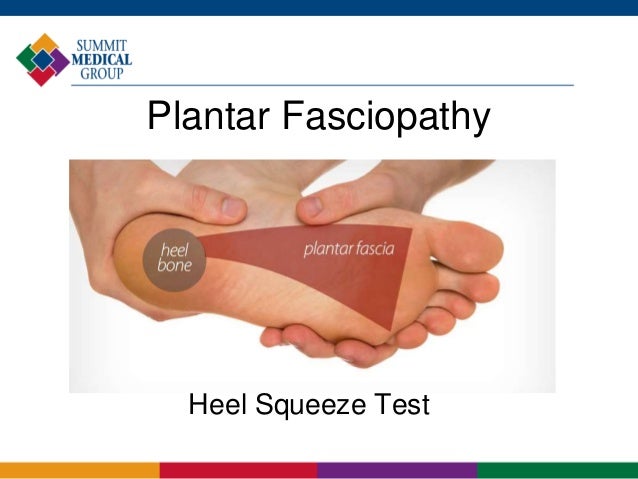 SUMMIT
MEDICAL
GROUP

Plantar Fasciopathy

heel
bone

plantar fascia

Heel Squeeze Test